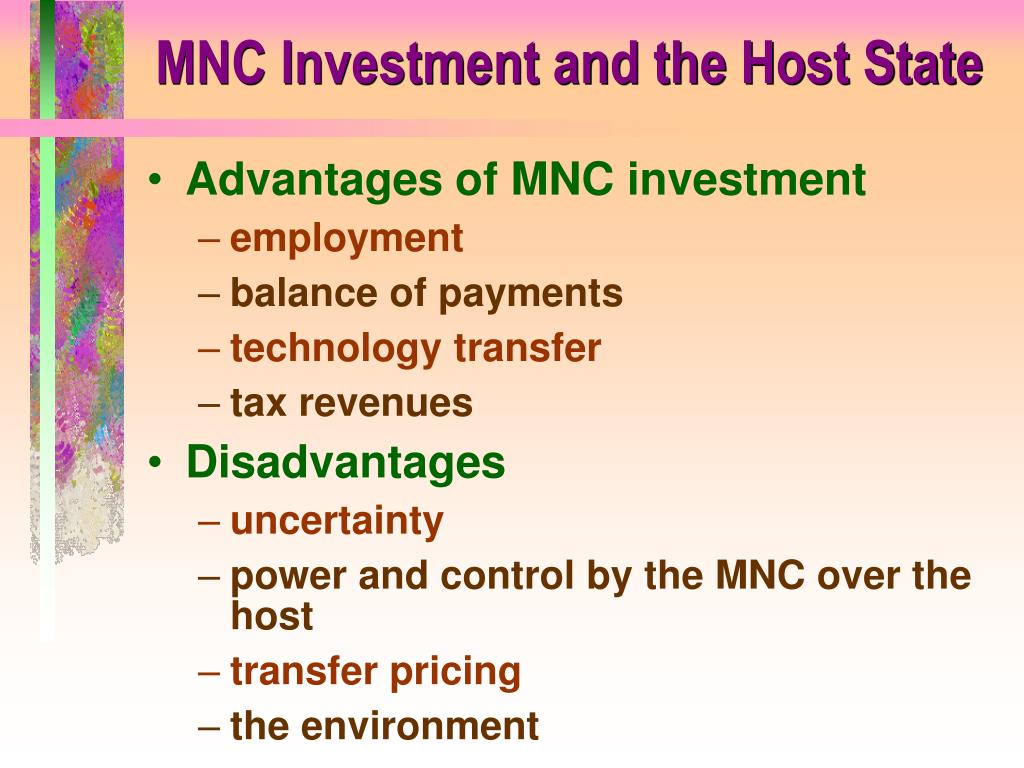 MNC Investment and the Host State

• Advantages of MNC investment
– employment
– balance of payments
– technology transfer
– tax revenues
• Disadvantages
– uncertainty
– power and control by the MNC over the host
– transfer pricing
– the environment